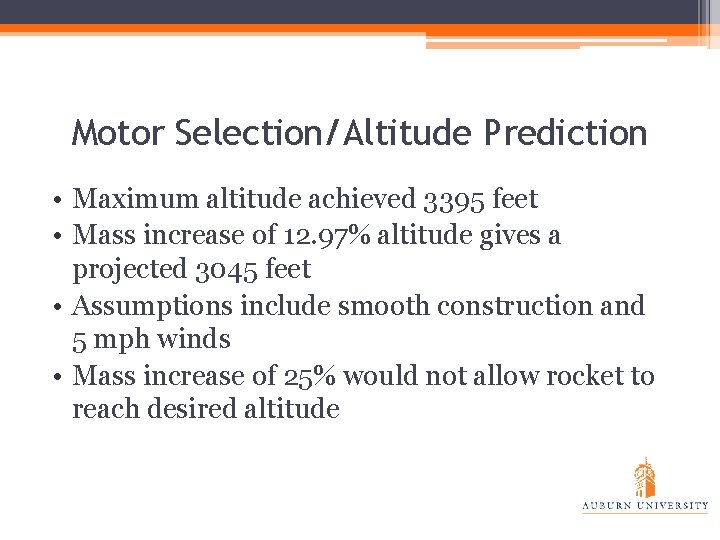 Motor Selection/Altitude Prediction

• Maximum altitude achieved 3395 feet
• Mass increase of 12.97% altitude gives a projected 3045 feet
• Assumptions include smooth construction and 5 mph winds
• Mass increase of 25% would not allow rocket to reach desired altitude

AUBURN UNIVERSITY